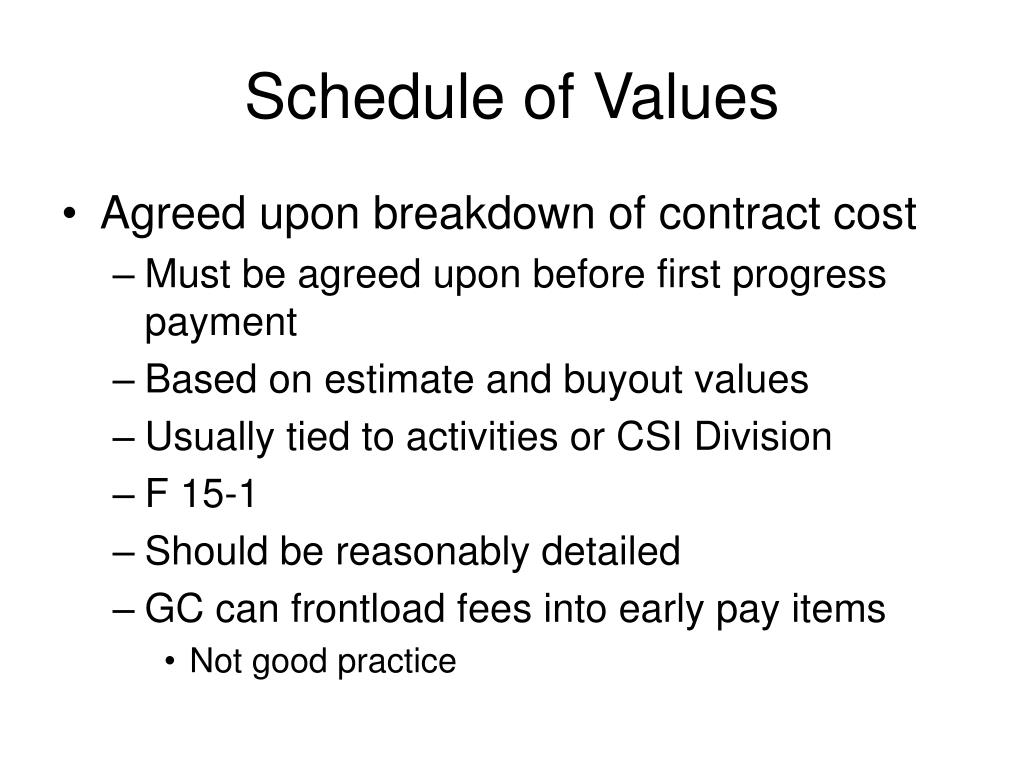 Schedule of Values

• Agreed upon breakdown of contract cost
  – Must be agreed upon before first progress payment
  – Based on estimate and buyout values
  – Usually tied to activities or CSI Division
  – F 15-1
  – Should be reasonably detailed
  – GC can frontload fees into early pay items
    • Not good practice